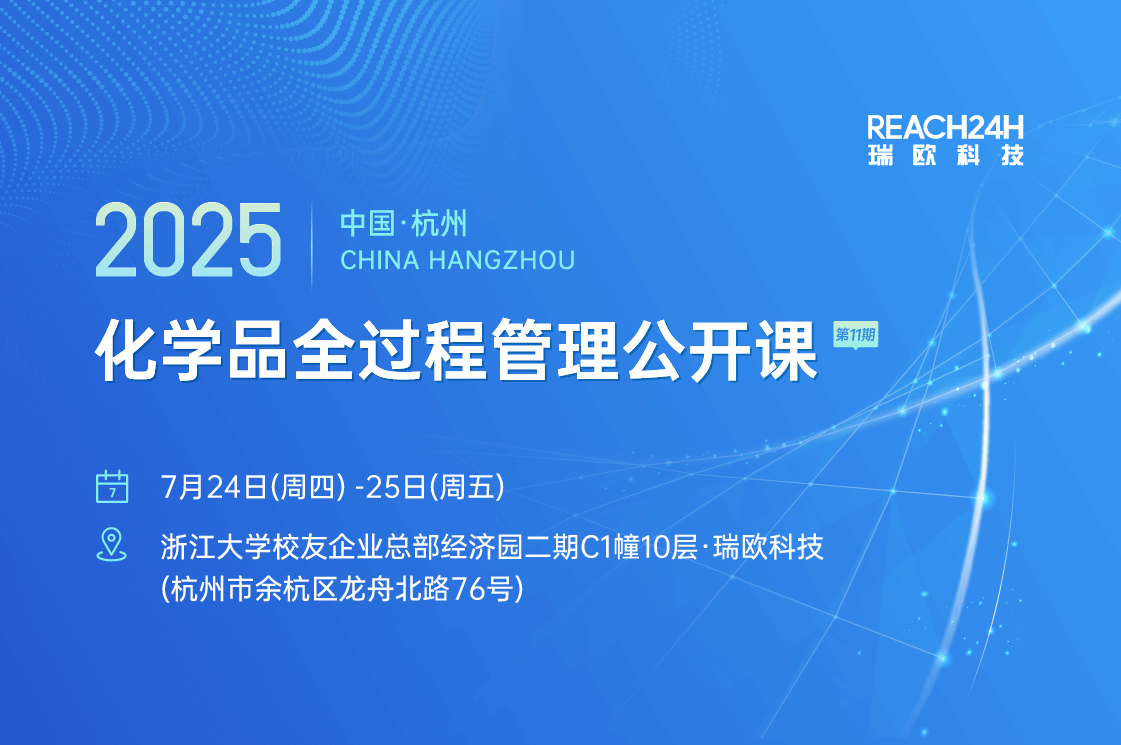 REACH24H
瑞欧科技

2025
中国·杭州
CHINA HANGZHOU

化学品全过程管理公开课 第11期

7

7月24日(周四) -25日(周五)

浙江大学校友企业总部经济园二期C1幢10层·瑞欧科技
(杭州市余杭区龙舟北路76号)